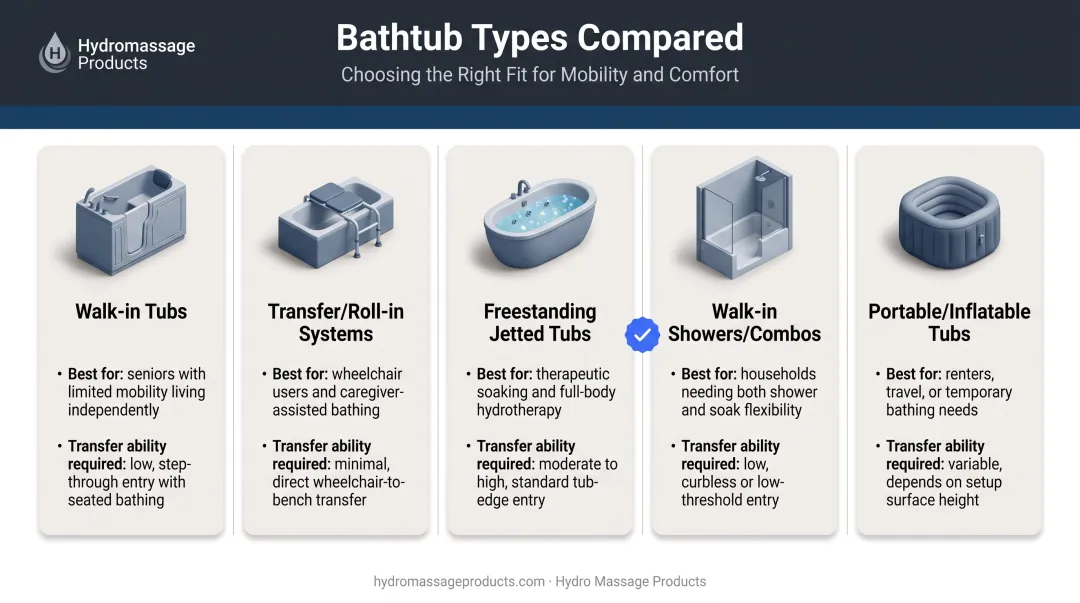 Hydromassage Products

Bathtub Types Compared

Choosing the Right Fit for Mobility and Comfort

Walk-in Tubs

• Best for: seniors with limited mobility living independently

• Transfer ability required: low, step-through entry with seated bathing

Transfer/Roll-in Systems

• Best for: wheelchair users and caregiver-assisted bathing

• Transfer ability required: minimal, direct wheelchair-to-bench transfer

Freestanding Jetted Tubs

• Best for: therapeutic soaking and full-body hydrotherapy

• Transfer ability required: moderate to high, standard tub-edge entry

Walk-in Showers/Combos

• Best for: households needing both shower and soak flexibility

• Transfer ability required: low, curbless or low-threshold entry

Portable/Inflatable Tubs

• Best for: renters, travel, or temporary bathing needs

• Transfer ability required: variable, depends on setup surface height

hydromassageproducts.com · Hydro Massage Products